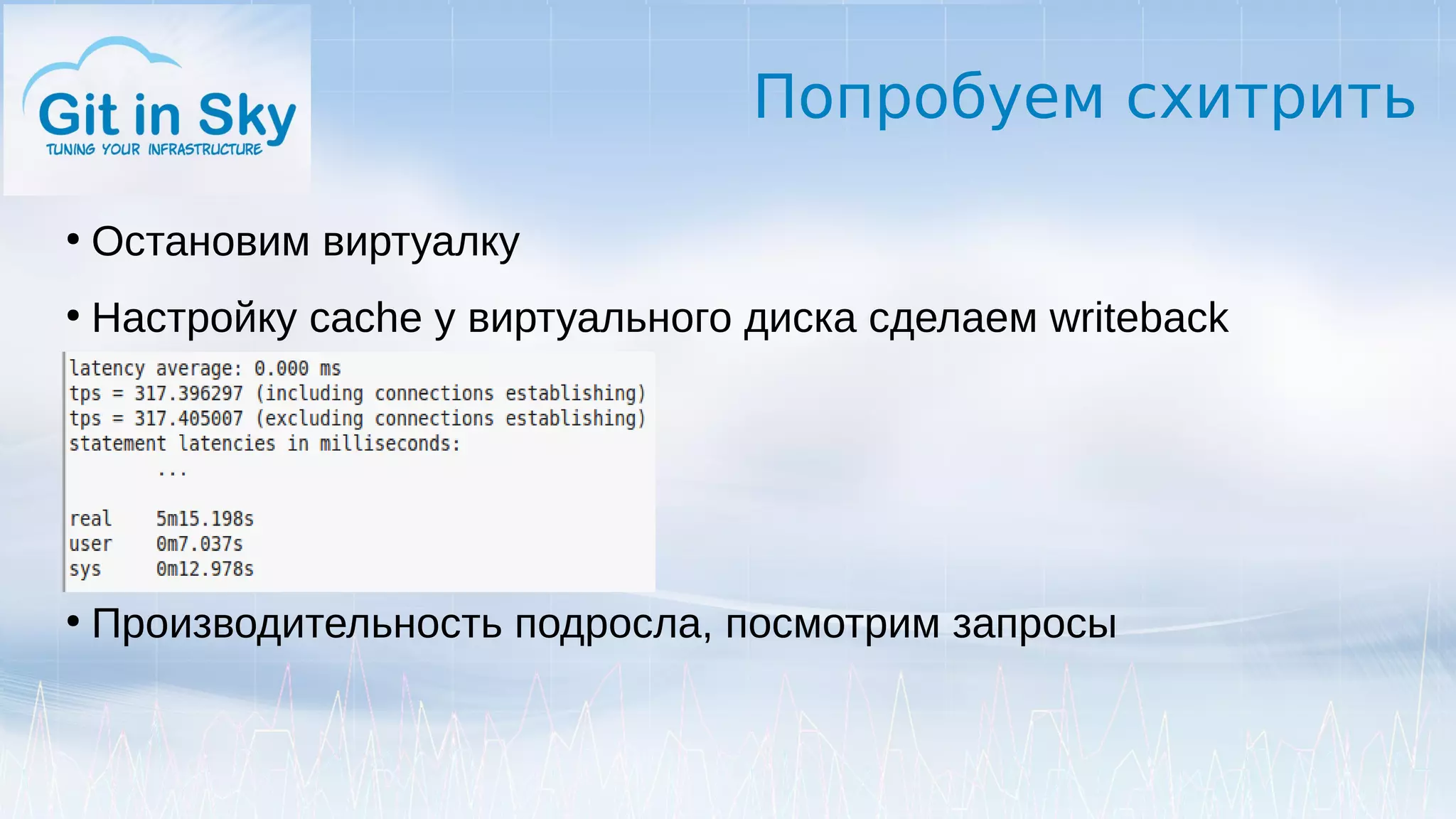 Git in Sky
TUNING YOUR INFRASTRUCTURE

Попробуем схитрить

• Остановим виртуалку

• Настройку cache у виртуального диска сделаем writeback

latency average: 0.000 ms
tps = 317.396297 (including connections establishing)
tps = 317.405007 (excluding connections establishing)
statement latencies in milliseconds:
...

real 5m15.198s
user 0m7.037s
sys 0m12.978s

• Производительность подросла, посмотрим запросы